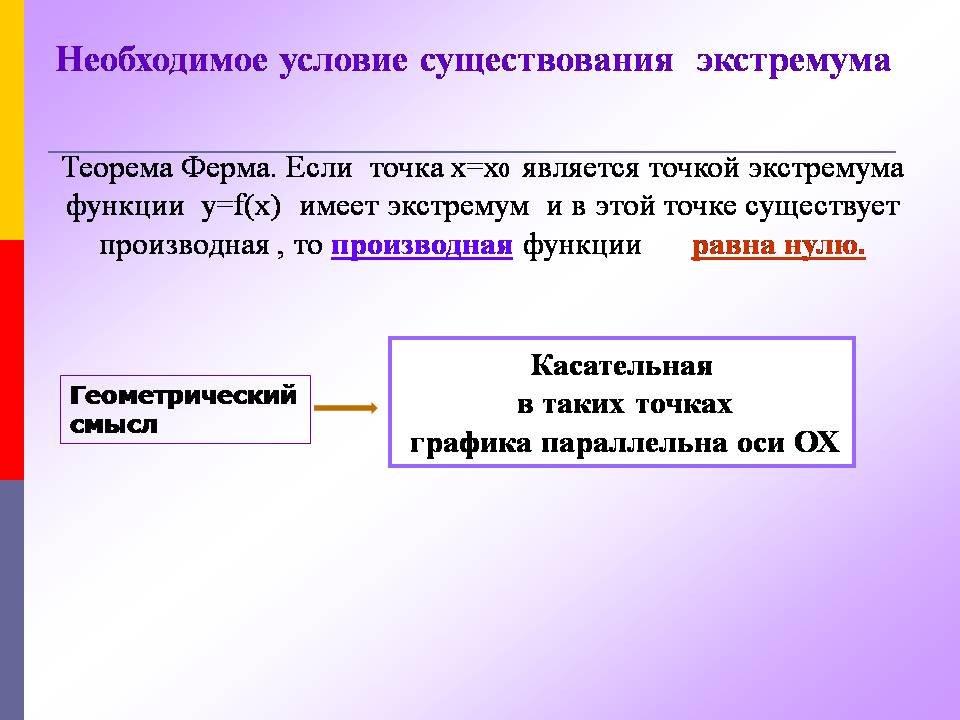 Необходимое условие существования экстремума

Теорема Ферма. Если точка $x=x_0$ является точкой экстремума функции $y=f(x)$ имеет экстремум и в этой точке существует производная , то производная функции равна нулю.

Геометрический смысл

Касательная в таких точках графика параллельна оси ОХ